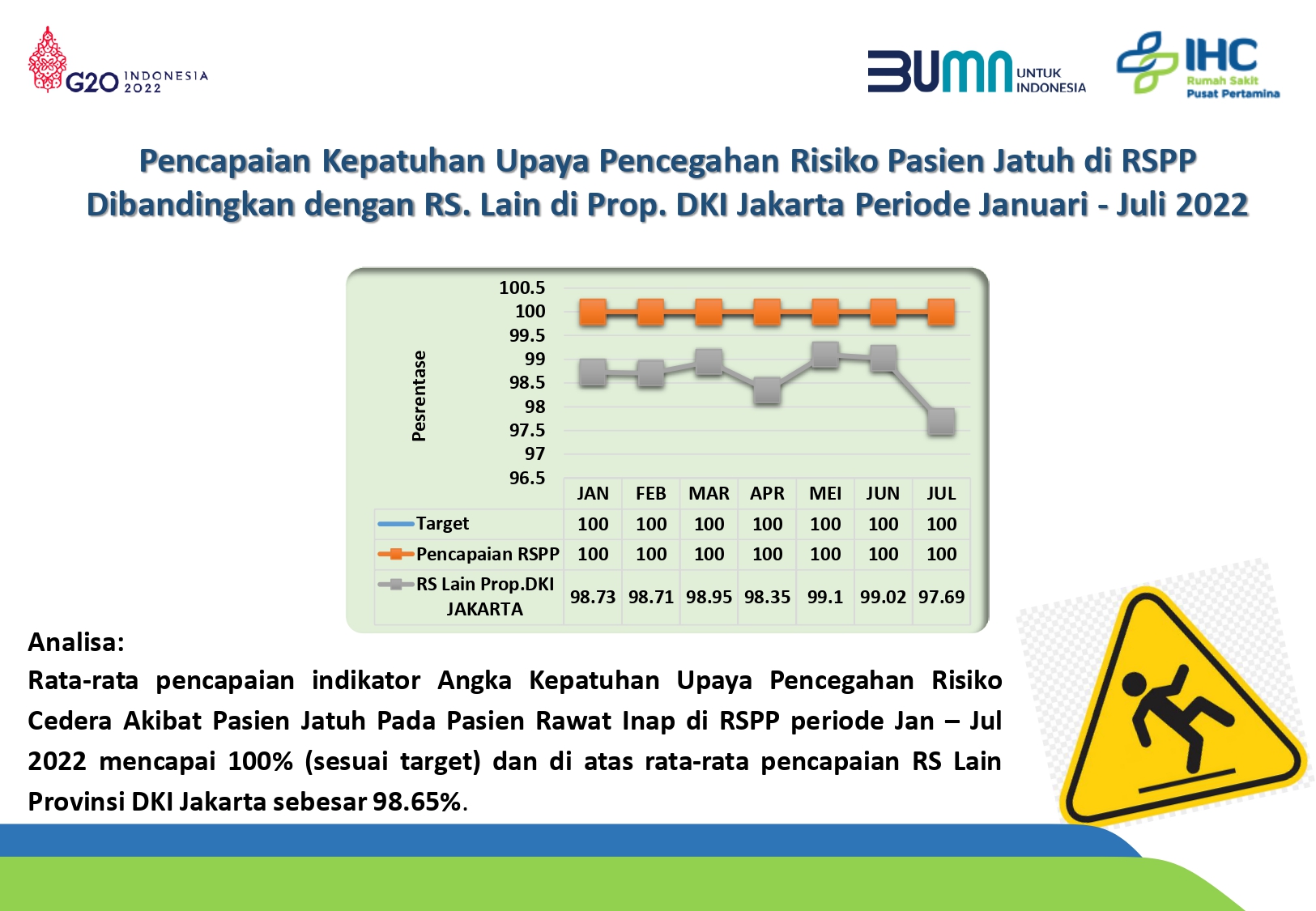 G20 INDONESIA 2022

BUMN UNTUK INDONESIA

IHC Rumah Sakit Pusat Pertamina

Pencapaian Kepatuhan Upaya Pencegahan Risiko Pasien Jatuh di RSPP Dibandingkan dengan RS. Lain di Prop. DKI Jakarta Periode Januari - Juli 2022

Pesrentase

100.5
100
99.5
99
98.5
98
97.5
97
96.5

| | JAN | FEB | MAR | APR | MEI | JUN | JUL |
|---|---|---|---|---|---|---|---|
| Target | 100 | 100 | 100 | 100 | 100 | 100 | 100 |
| Pencapaian RSPP | 100 | 100 | 100 | 100 | 100 | 100 | 100 |
| RS Lain Prop.DKI JAKARTA | 98.73 | 98.71 | 98.95 | 98.35 | 99.1 | 99.02 | 97.69 |

Analisa:
Rata-rata pencapaian indikator Angka Kepatuhan Upaya Pencegahan Risiko Cedera Akibat Pasien Jatuh Pada Pasien Rawat Inap di RSPP periode Jan – Jul 2022 mencapai 100% (sesuai target) dan di atas rata-rata pencapaian RS Lain Provinsi DKI Jakarta sebesar 98.65%.